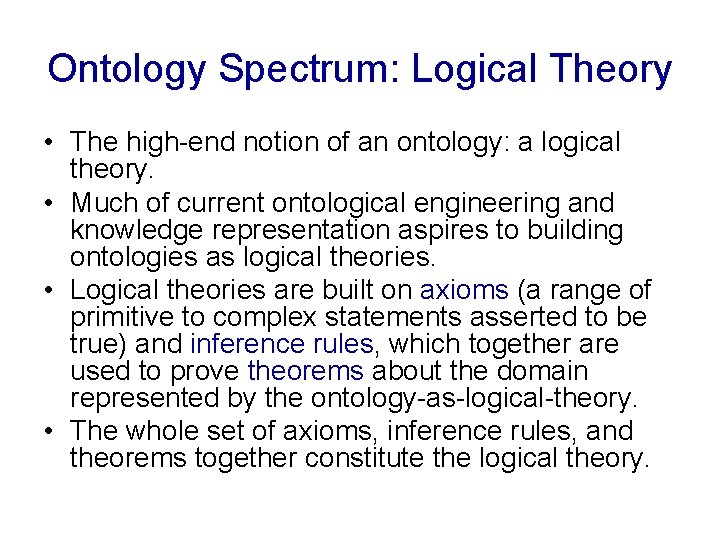 Ontology Spectrum: Logical Theory

• The high-end notion of an ontology: a logical theory.
• Much of current ontological engineering and knowledge representation aspires to building ontologies as logical theories.
• Logical theories are built on axioms (a range of primitive to complex statements asserted to be true) and inference rules, which together are used to prove theorems about the domain represented by the ontology-as-logical-theory.
• The whole set of axioms, inference rules, and theorems together constitute the logical theory.